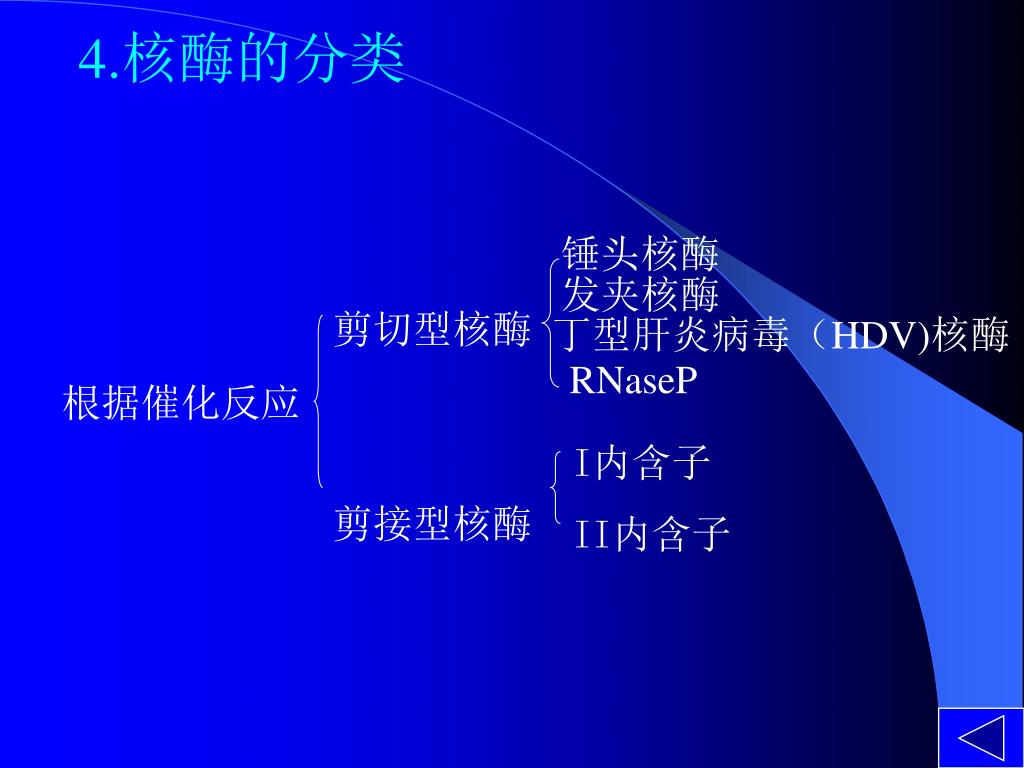 4.核酶的分类

根据催化反应

剪切型核酶

锤头核酶
发夹核酶
丁型肝炎病毒（HDV)核酶
RNaseP

剪接型核酶

I内含子
II内含子